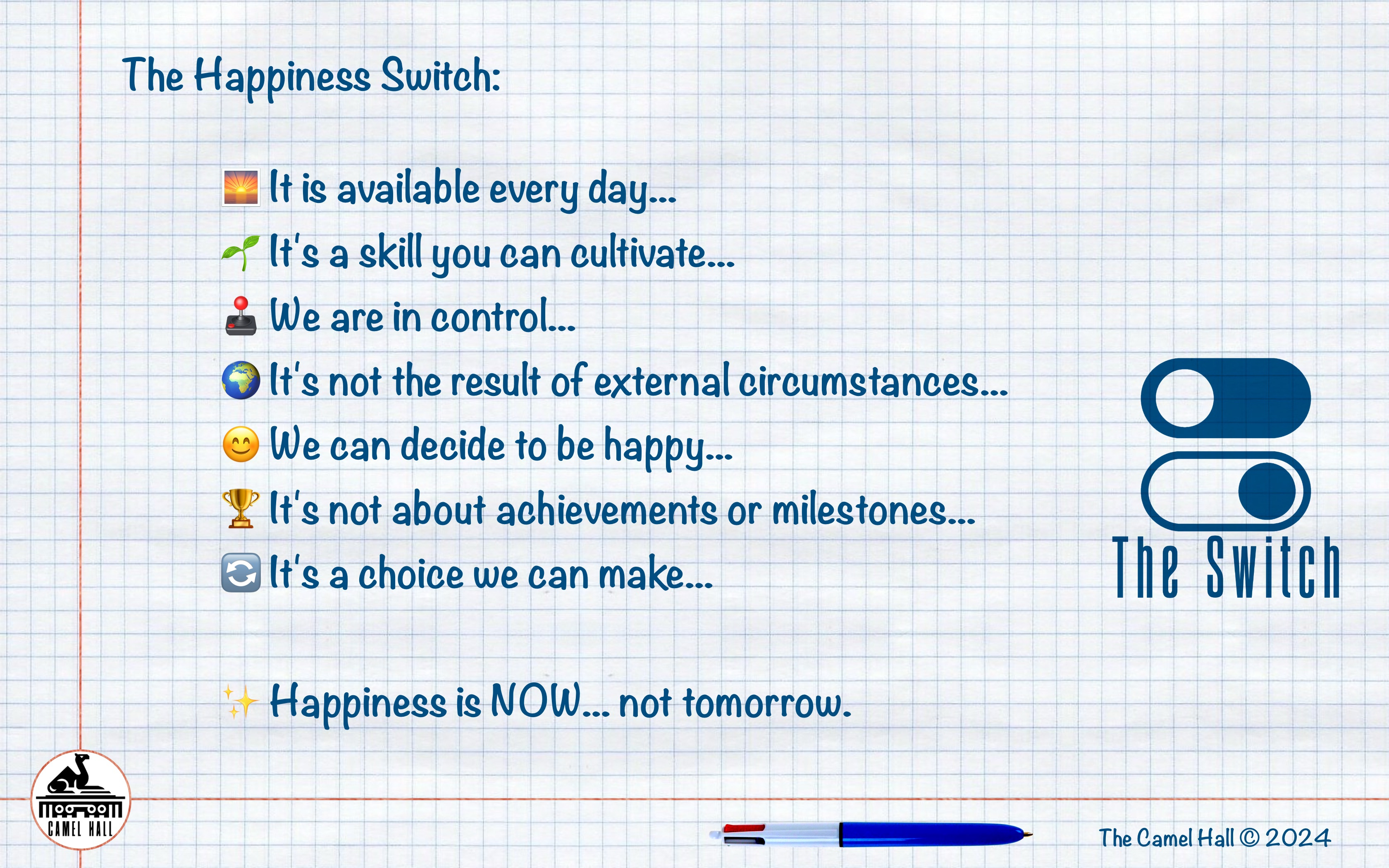 The Happiness Switch:

🌅 It is available every day...
🌱 It's a skill you can cultivate...
🕹️ We are in control...
🌍 It's not the result of external circumstances...
😊 We can decide to be happy...
🏆 It's not about achievements or milestones...
🔄 It's a choice we can make...

✨ Happiness is NOW... not tomorrow.

The Switch

CAMEL HALL

The Camel Hall © 2024